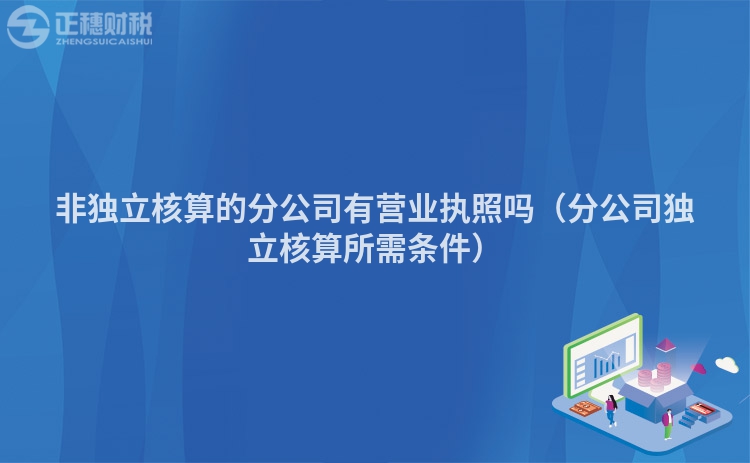 正穗财税
ZHENGSUICAISHUI

非独立核算的分公司有营业执照吗（分公司独立核算所需条件）